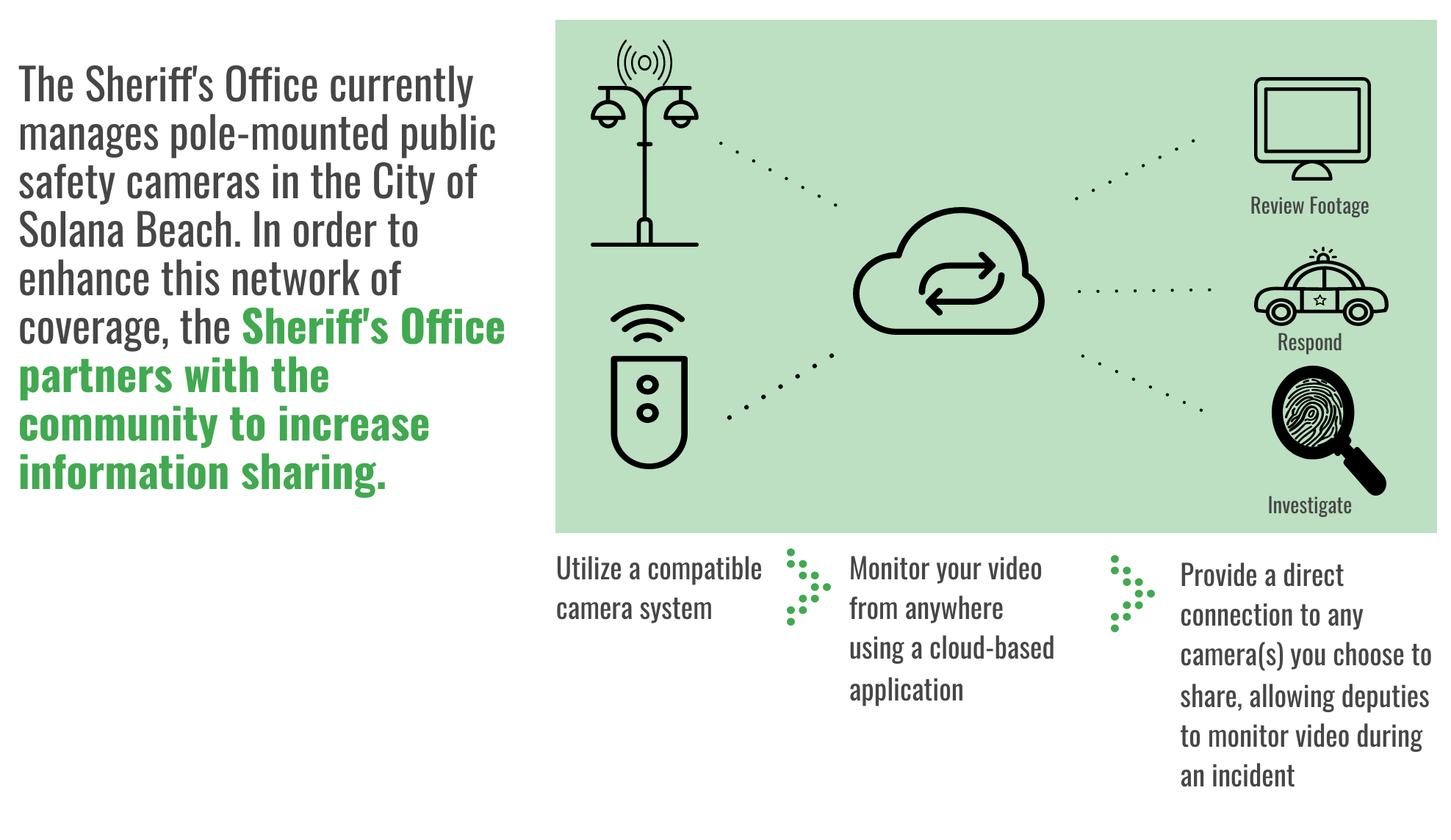 The Sheriff's Office currently manages pole-mounted public safety cameras in the City of Solana Beach. In order to enhance this network of coverage, the Sheriff's Office partners with the community to increase information sharing.

Review Footage

Respond

Investigate

Utilize a compatible camera system

Monitor your video from anywhere using a cloud-based application

Provide a direct connection to any camera(s) you choose to share, allowing deputies to monitor video during an incident